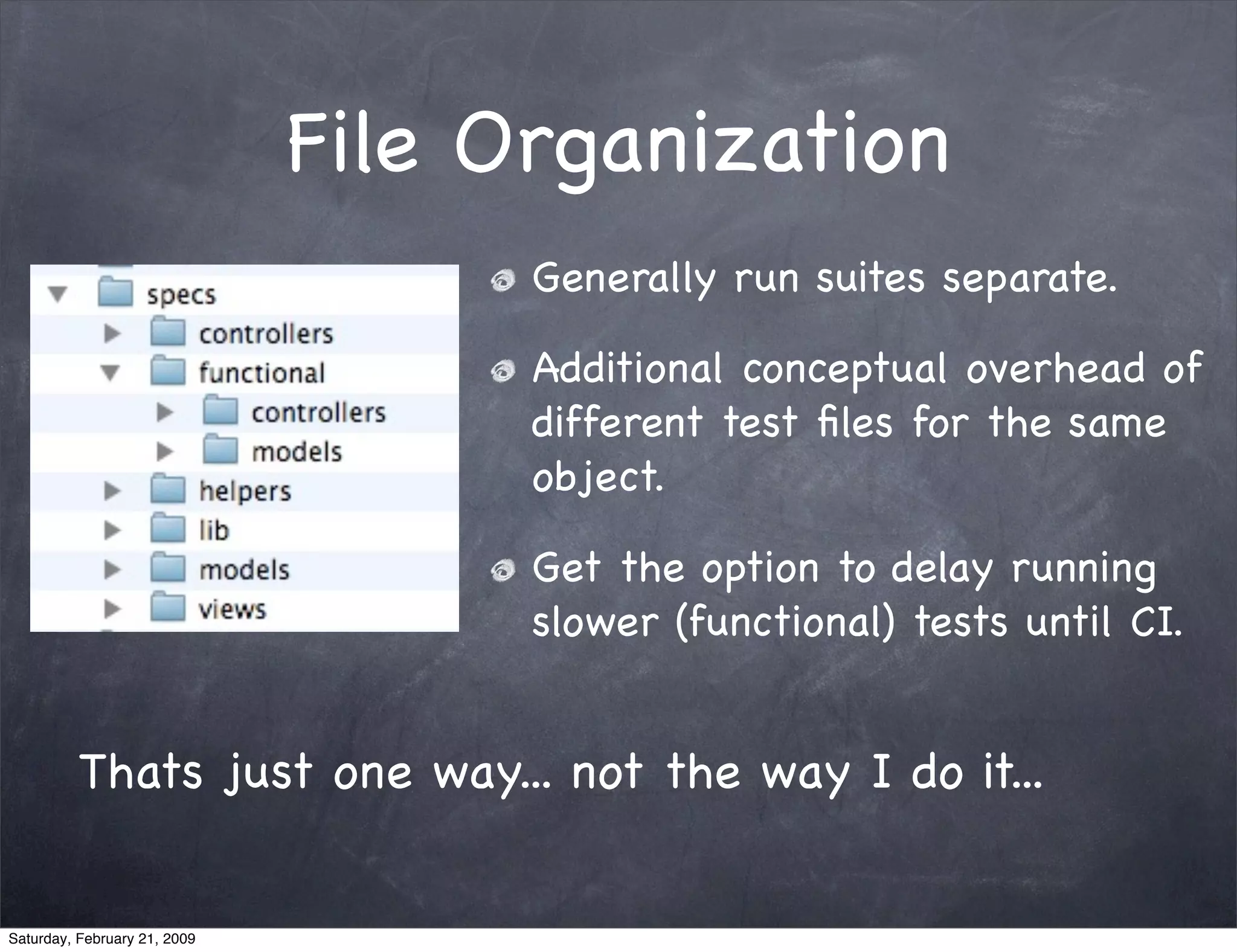 File Organization

specs
controllers
functional
controllers
models
helpers
lib
models
views

Generally run suites separate.

Additional conceptual overhead of different test files for the same object.

Get the option to delay running slower (functional) tests until CI.

Thats just one way... not the way I do it...

Saturday, February 21, 2009